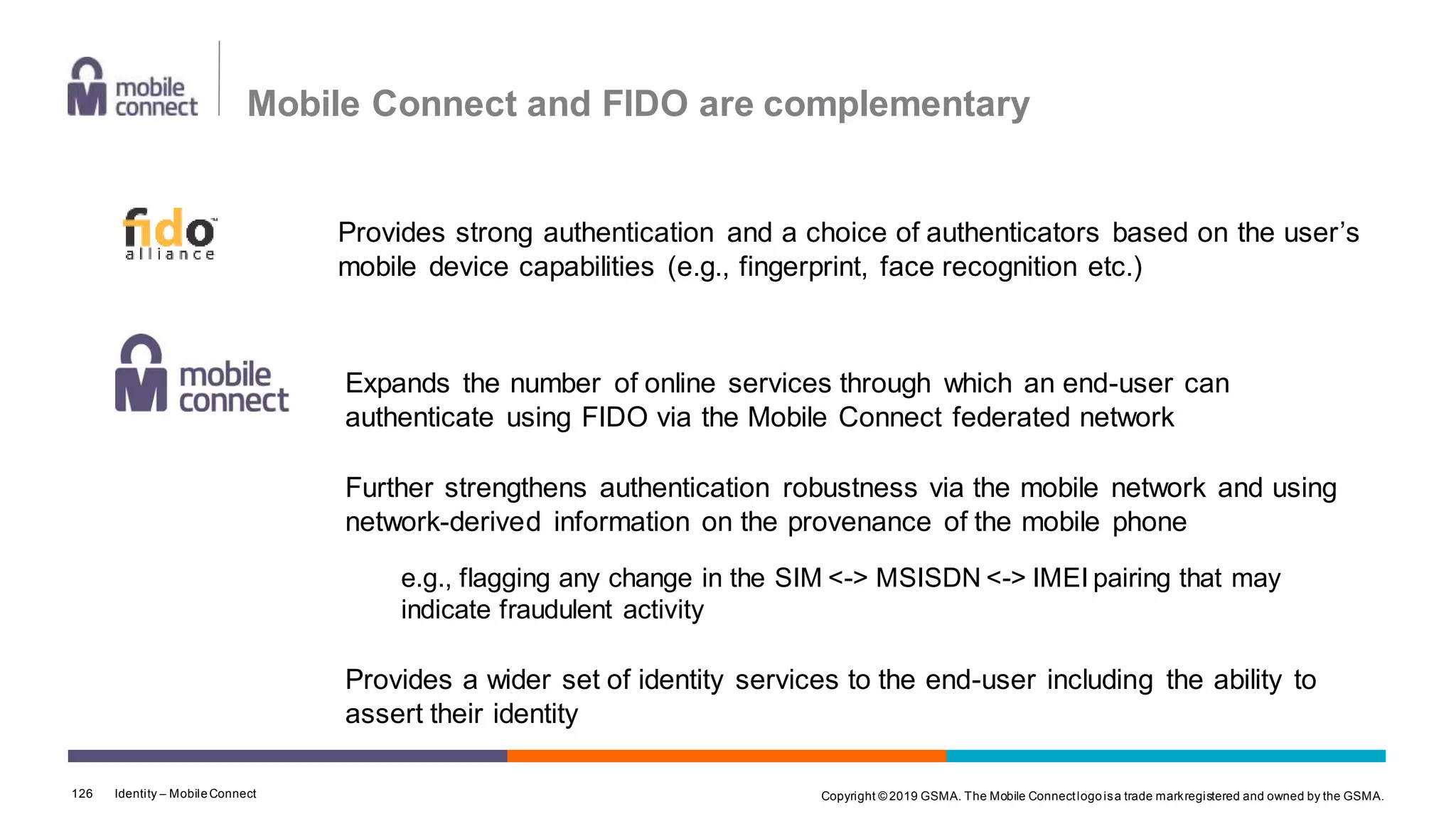 mobile connect

Mobile Connect and FIDO are complementary

fido alliance

Provides strong authentication and a choice of authenticators based on the user's mobile device capabilities (e.g., fingerprint, face recognition etc.)

mobile connect

Expands the number of online services through which an end-user can authenticate using FIDO via the Mobile Connect federated network

Further strengthens authentication robustness via the mobile network and using network-derived information on the provenance of the mobile phone

e.g., flagging any change in the SIM <-> MSISDN <-> IMEI pairing that may indicate fraudulent activity

Provides a wider set of identity services to the end-user including the ability to assert their identity

126 Identity – Mobile Connect

Copyright © 2019 GSMA. The Mobile Connect logo is a trade mark registered and owned by the GSMA.